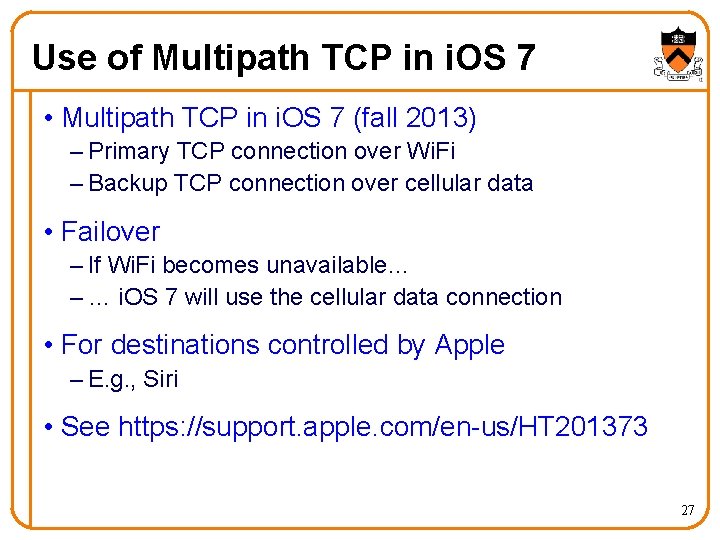 Use of Multipath TCP in iOS 7

• Multipath TCP in iOS 7 (fall 2013)
– Primary TCP connection over WiFi
– Backup TCP connection over cellular data

• Failover
– If WiFi becomes unavailable…
– … iOS 7 will use the cellular data connection

• For destinations controlled by Apple
– E.g., Siri

• See https://support.apple.com/en-us/HT201373

27